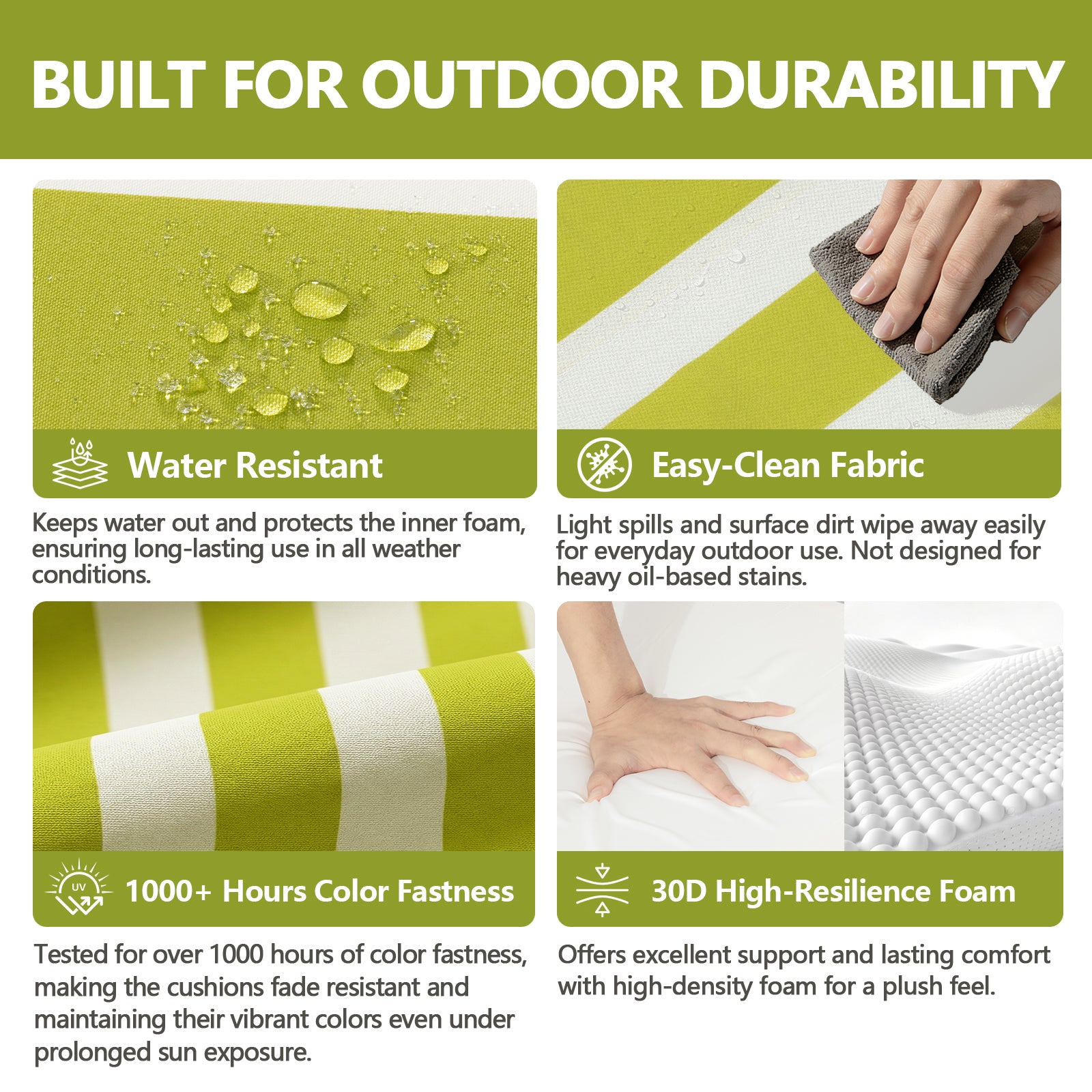 BUILT FOR OUTDOOR DURABILITY

Water Resistant

Keeps water out and protects the inner foam, ensuring long-lasting use in all weather conditions.

Easy-Clean Fabric

Light spills and surface dirt wipe away easily for everyday outdoor use. Not designed for heavy oil-based stains.

UV

1000+ Hours Color Fastness

Tested for over 1000 hours of color fastness, making the cushions fade resistant and maintaining their vibrant colors even under prolonged sun exposure.

30D High-Resilience Foam

Offers excellent support and lasting comfort with high-density foam for a plush feel.